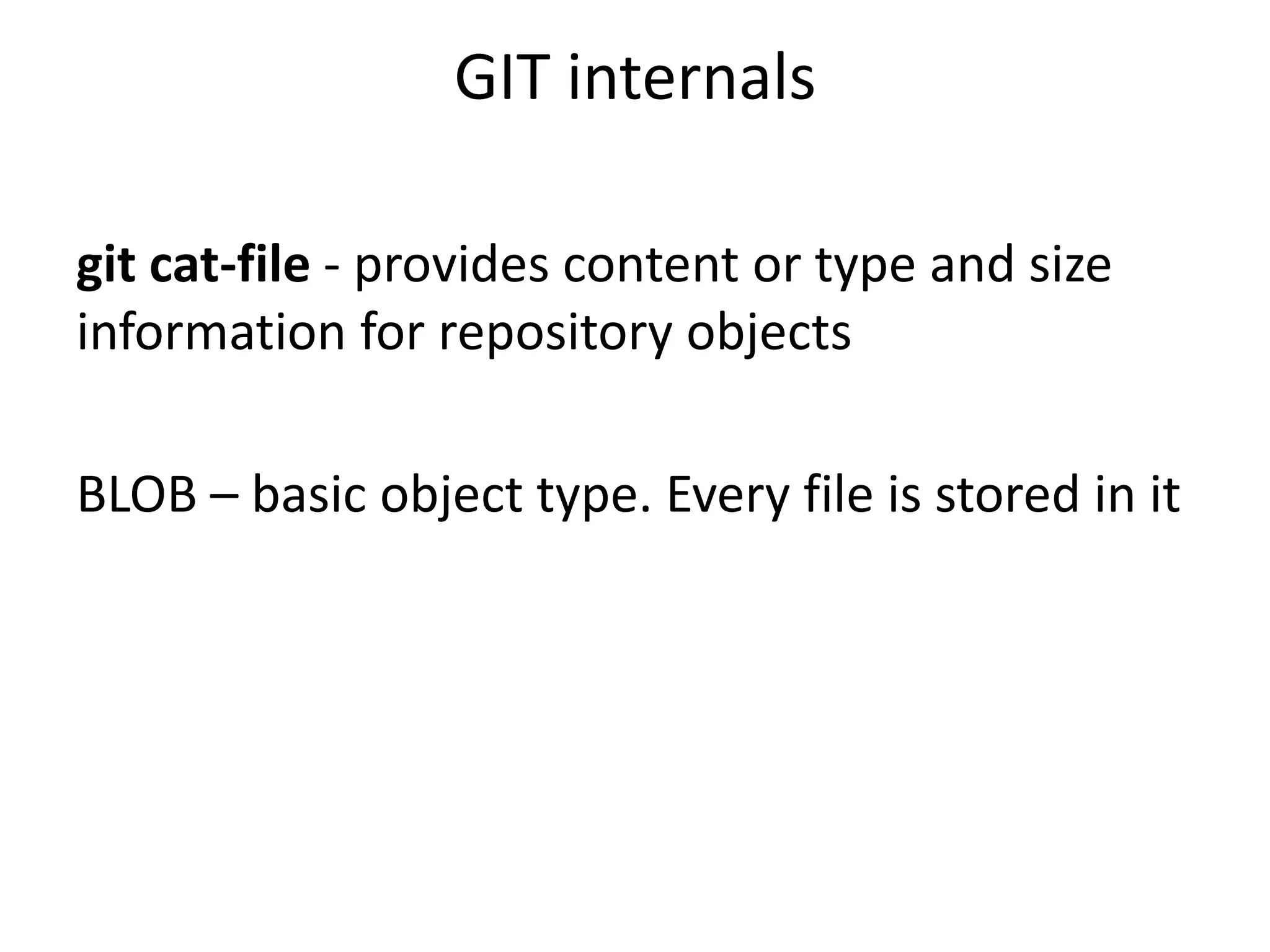 GIT internals

git cat-file - provides content or type and size information for repository objects

BLOB – basic object type. Every file is stored in it